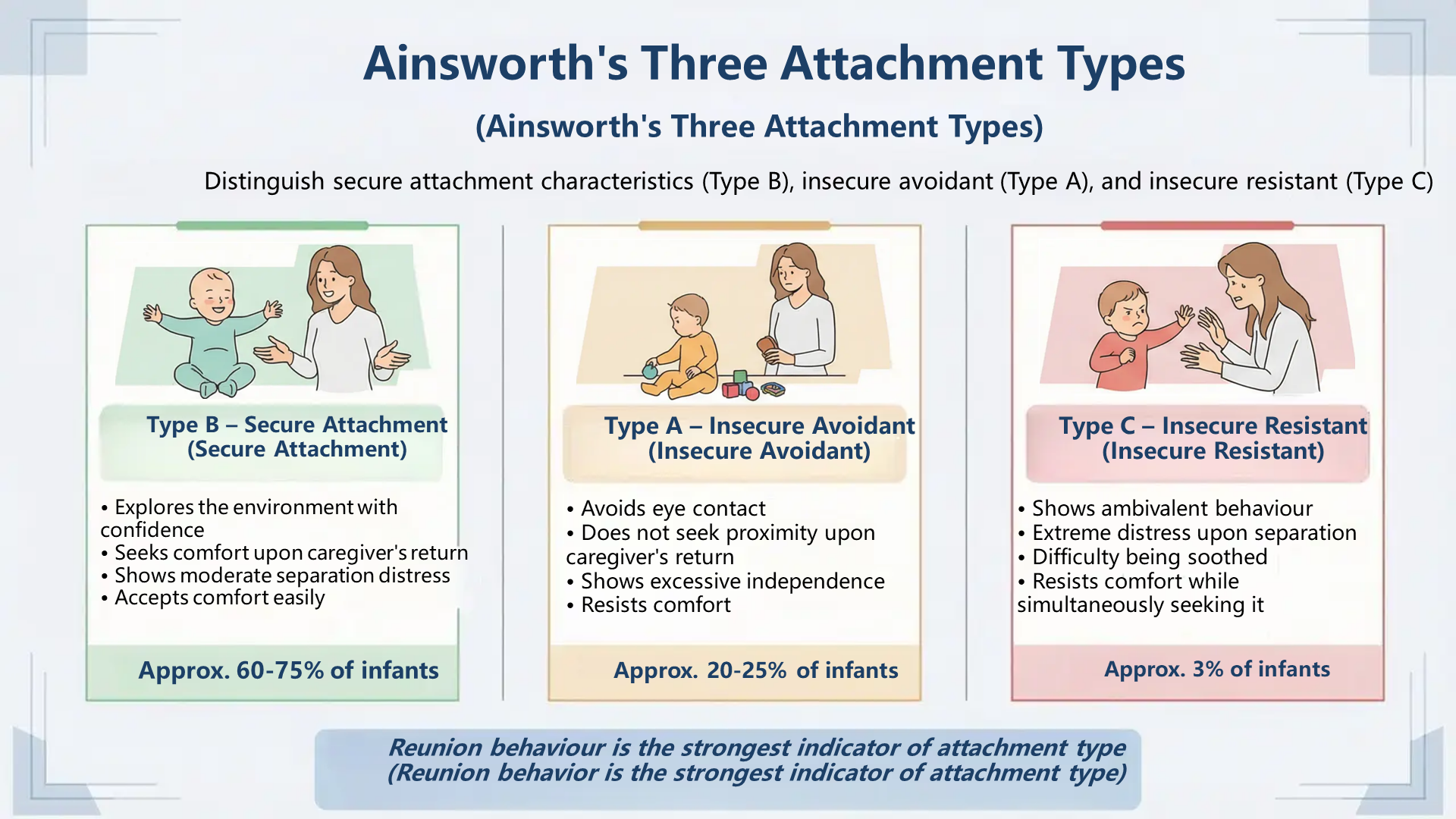 Ainsworth's Three Attachment Types

(Ainsworth's Three Attachment Types)

Distinguish secure attachment characteristics (Type B), insecure avoidant (Type A), and insecure resistant (Type C)

Type B – Secure Attachment
(Secure Attachment)

• Explores the environment with confidence
• Seeks comfort upon caregiver's return
• Shows moderate separation distress
• Accepts comfort easily

Approx. 60-75% of infants

Type A – Insecure Avoidant
(Insecure Avoidant)

• Avoids eye contact
• Does not seek proximity upon caregiver's return
• Shows excessive independence
• Resists comfort

Approx. 20-25% of infants

Type C – Insecure Resistant
(Insecure Resistant)

• Shows ambivalent behaviour
• Extreme distress upon separation
• Difficulty being soothed
• Resists comfort while simultaneously seeking it

Approx. 3% of infants

Reunion behaviour is the strongest indicator of attachment type
(Reunion behavior is the strongest indicator of attachment type)